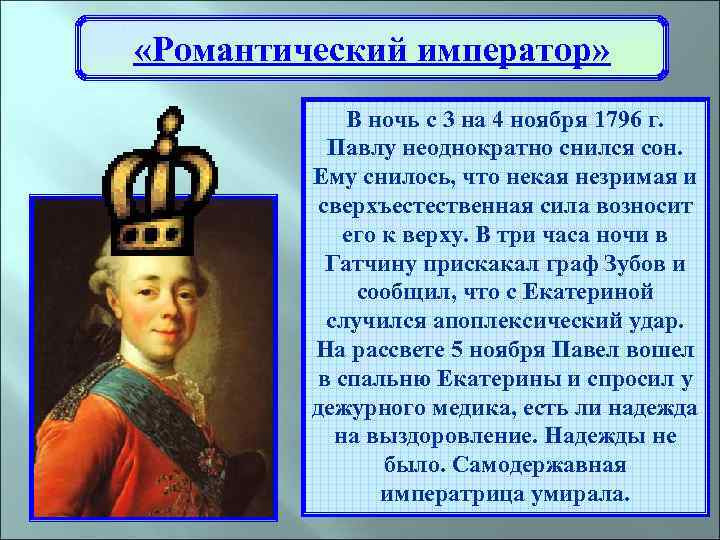 «Романтический император»

В ночь с 3 на 4 ноября 1796 г. Павлу неоднократно снился сон. Ему снилось, что некая незримая и сверхъестественная сила возносит его к верху. В три часа ночи в Гатчину прискакал граф Зубов и сообщил, что с Екатериной случился апоплексический удар. На рассвете 5 ноября Павел вошел в спальню Екатерины и спросил у дежурного медика, есть ли надежда на выздоровление. Надежды не было. Самодержавная императрица умирала.